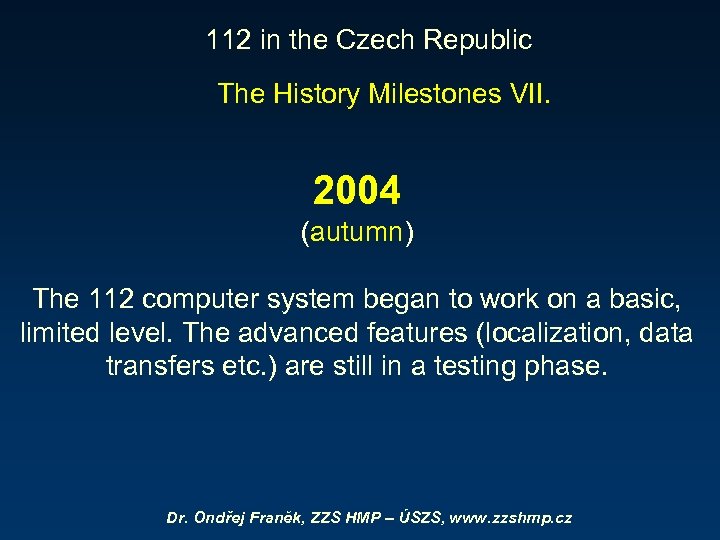 112 in the Czech Republic

The History Milestones VII.

2004
(autumn)

The 112 computer system began to work on a basic, limited level. The advanced features (localization, data transfers etc.) are still in a testing phase.

Dr. Ondřej Franěk, ZZS HMP – ÚSZS, www.zzshmp.cz